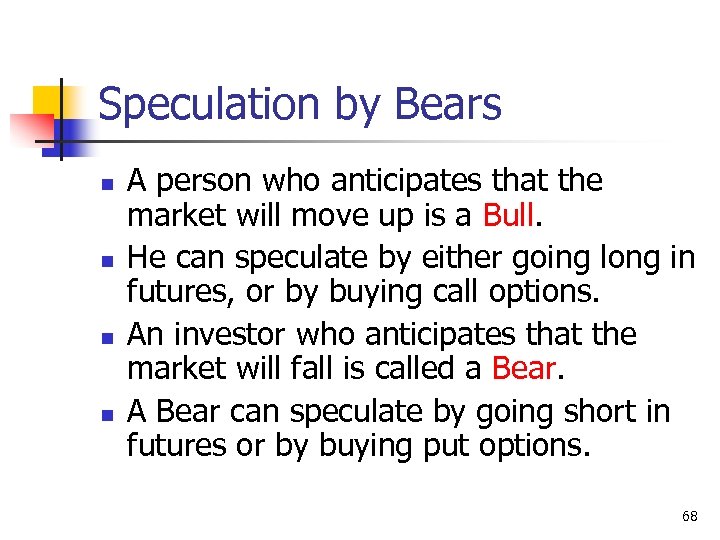 Speculation by Bears

- A person who anticipates that the market will move up is a Bull.
- He can speculate by either going long in futures, or by buying call options.
- An investor who anticipates that the market will fall is called a Bear.
- A Bear can speculate by going short in futures or by buying put options.

68